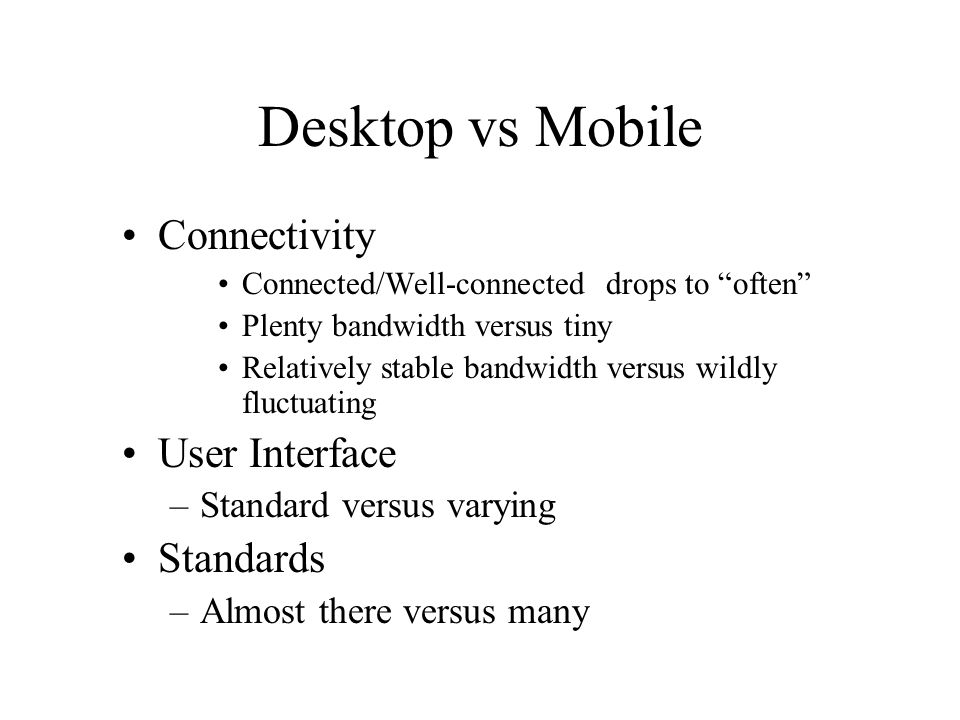 Desktop vs Mobile

• Connectivity
 • Connected/Well-connected drops to “often”
 • Plenty bandwidth versus tiny
 • Relatively stable bandwidth versus wildly fluctuating
• User Interface
 – Standard versus varying
• Standards
 – Almost there versus many